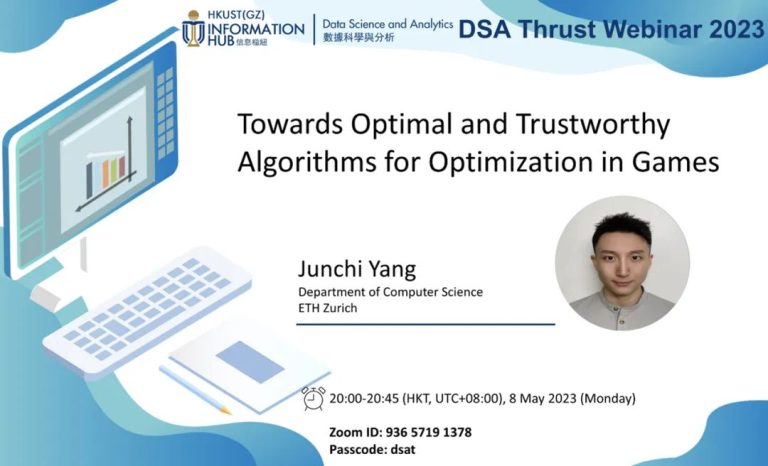 HKUST(GZ) INFORMATION HUB 信息樞紐

Data Science and Analytics 數據科學與分析

DSA Thrust Webinar 2023

Towards Optimal and Trustworthy Algorithms for Optimization in Games

Junchi Yang
Department of Computer Science
ETH Zurich

20:00-20:45 (HKT, UTC+08:00), 8 May 2023 (Monday)

Zoom ID: 936 5719 1378
Passcode: dsat